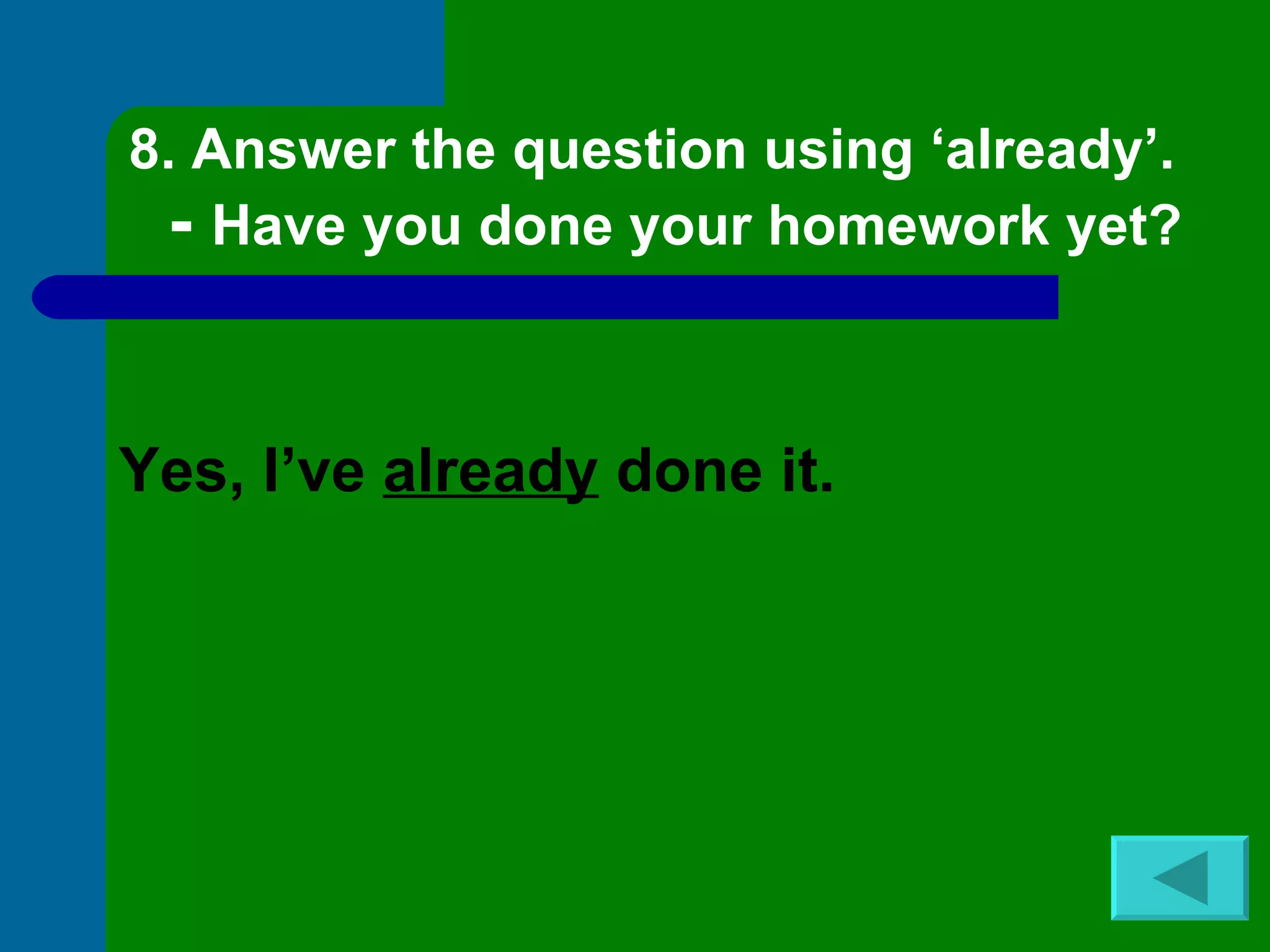 8. Answer the question using ‘already’.
- Have you done your homework yet?

Yes, I’ve already done it.